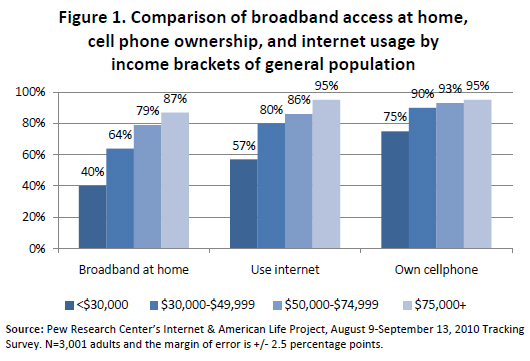 Figure 1. Comparison of broadband access at home, cell phone ownership, and internet usage by income brackets of general population

100%
80%
60%
40%
20%
0%

40%
64%
79%
87%
57%
80%
86%
95%
75%
90%
93%
95%

Broadband at home
Use internet
Own cellphone

<\$30,000
\$30,000-\$49,999
\$50,000-\$74,999
\$75,000+

Source: Pew Research Center's Internet & American Life Project, August 9-September 13, 2010 Tracking Survey. N=3,001 adults and the margin of error is +/- 2.5 percentage points.